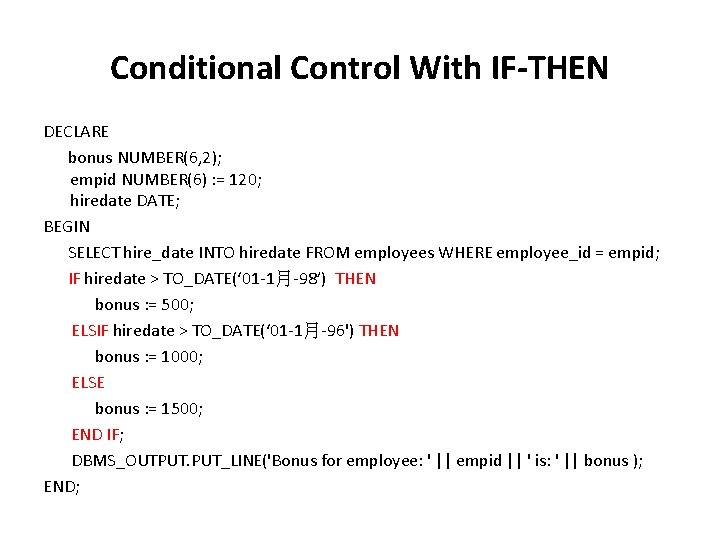 Conditional Control With IF-THEN

DECLARE
bonus NUMBER(6,2);
empid NUMBER(6) := 120;
hiredate DATE;
BEGIN
SELECT hire_date INTO hiredate FROM employees WHERE employee_id = empid;
IF hiredate > TO_DATE(‘01-1月-98’) THEN
bonus := 500;
ELSIF hiredate > TO_DATE(‘01-1月-96') THEN
bonus := 1000;
ELSE
bonus := 1500;
END IF;
DBMS_OUTPUT.PUT_LINE('Bonus for employee: ' || empid || ' is: ' || bonus );
END;